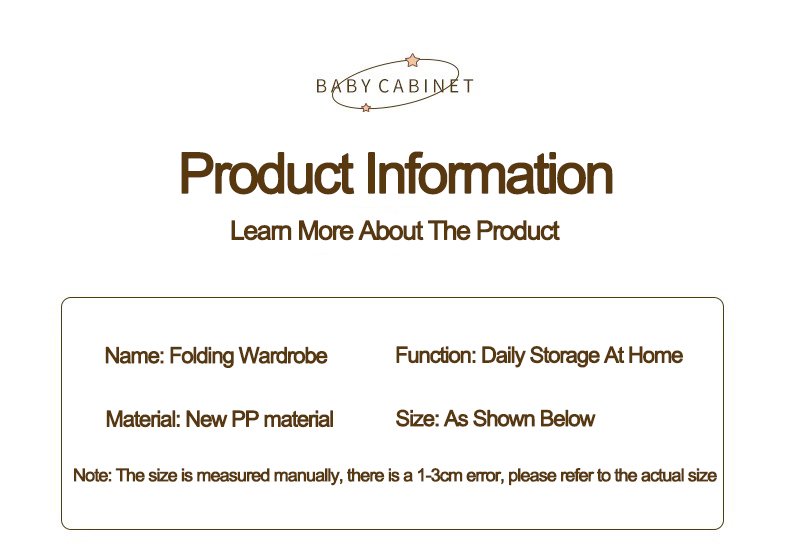 BABY CABINET

Product Information

Learn More About The Product

Name: Folding Wardrobe

Function: Daily Storage At Home

Material: New PP material

Size: As Shown Below

Note: The size is measured manually, there is a 1-3cm error, please refer to the actual size